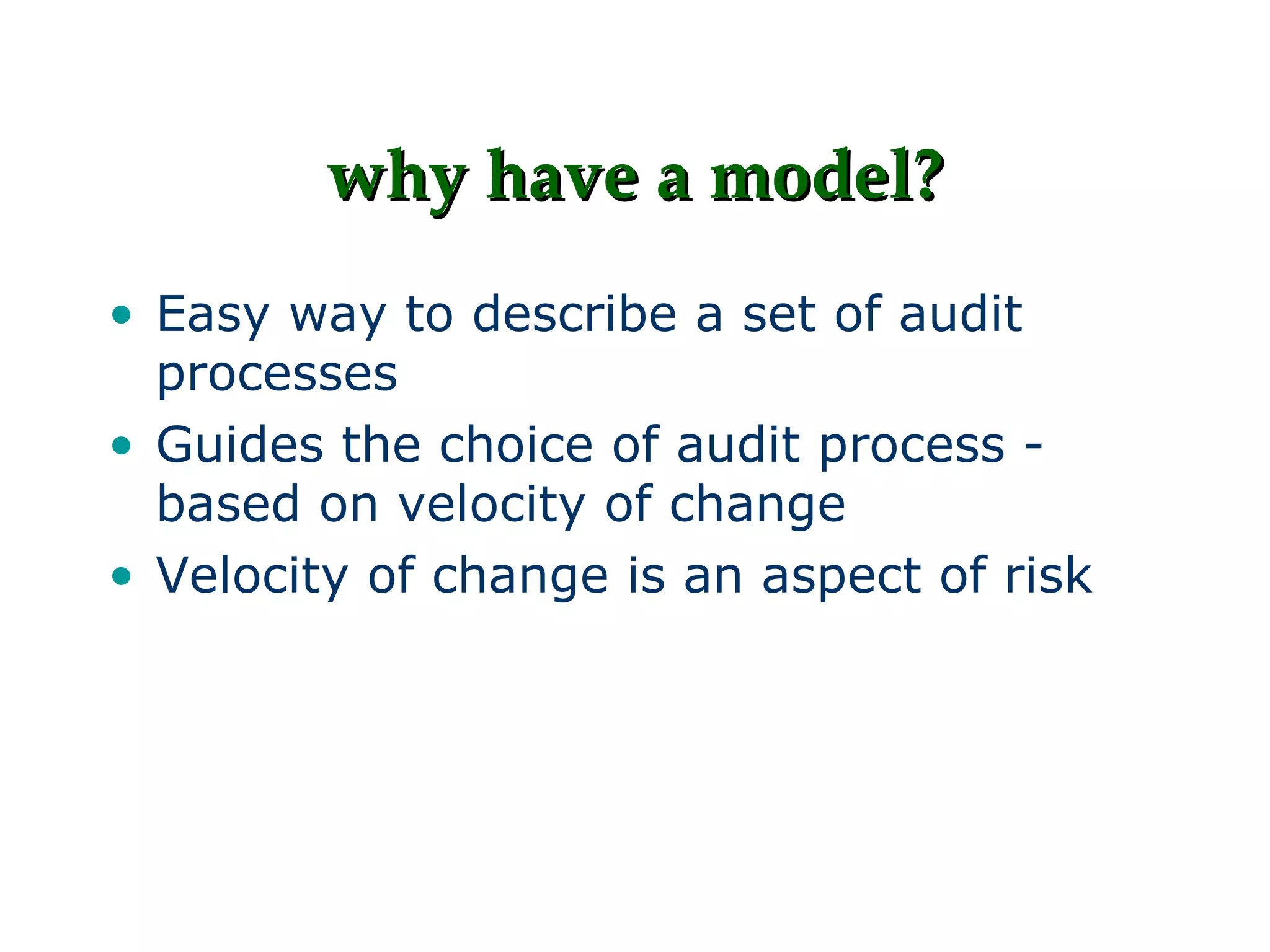 why have a model?

• Easy way to describe a set of audit processes
• Guides the choice of audit process - based on velocity of change
• Velocity of change is an aspect of risk